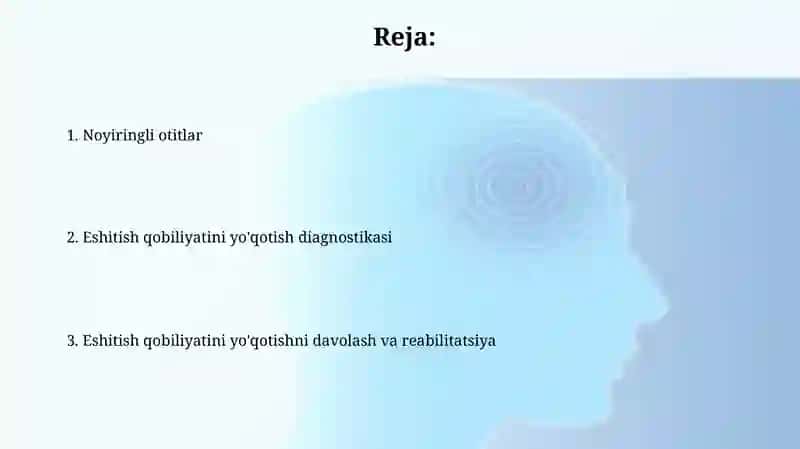 Reja:

1. Noyiringli otitlar

2. Eshitish qobiliyatini yo'qotish diagnostikasi

3. Eshitish qobiliyatini yo'qotishni davolash va reabilitatsiya